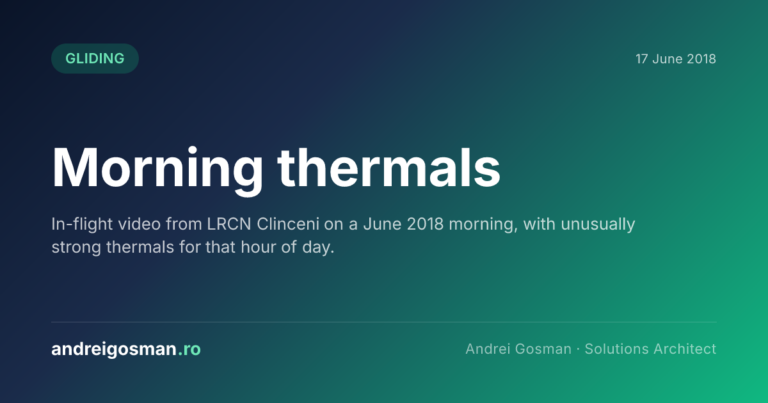 GLIDING

17 June 2018

Morning thermals

In-flight video from LRCN Clinceni on a June 2018 morning, with unusually strong thermals for that hour of day.

andreigosman.ro

Andrei Gosman · Solutions Architect